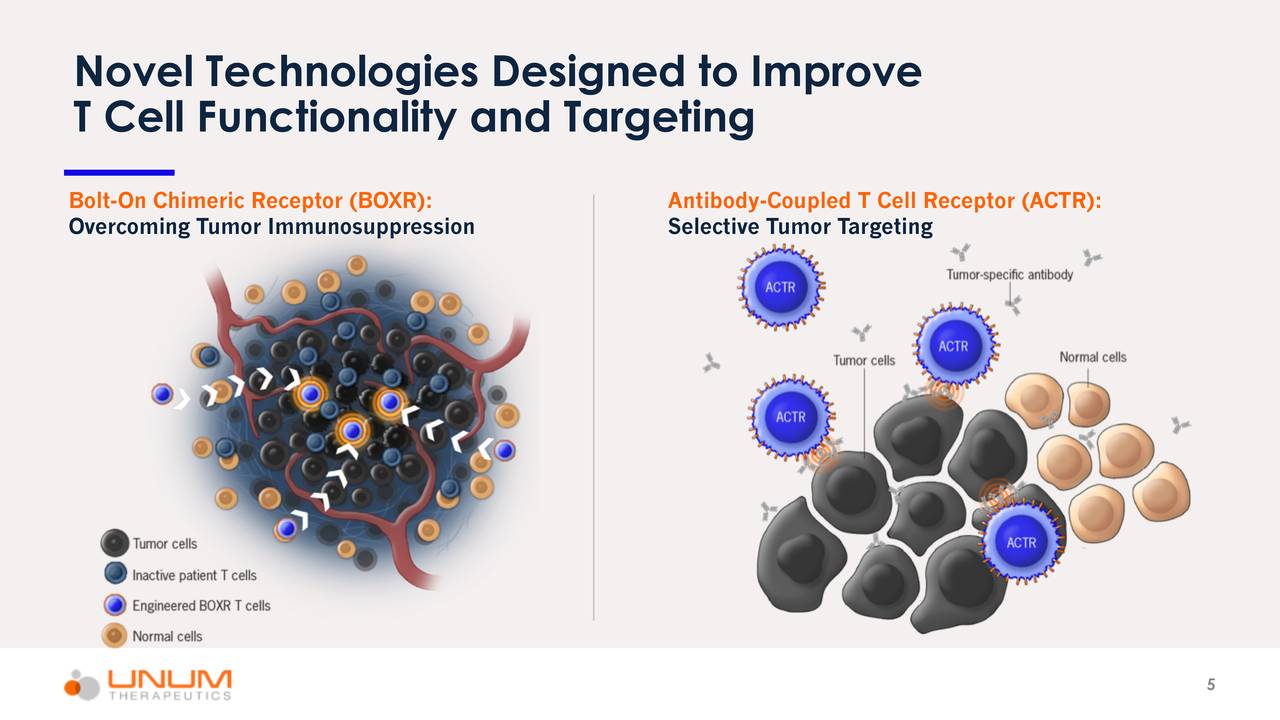 Novel Technologies Designed to Improve T Cell Functionality and Targeting

Bolt-On Chimeric Receptor (BOXR):
Overcoming Tumor Immunosuppression

Tumor cells
Inactive patient T cells
Engineered BOXR T cells
Normal cells

Antibody-Coupled T Cell Receptor (ACTR):
Selective Tumor Targeting

ACTR
Tumor-specific antibody
ACTR
Tumor cells
Normal cells
ACTR
ACTR

UNUM THERAPEUTICS

5